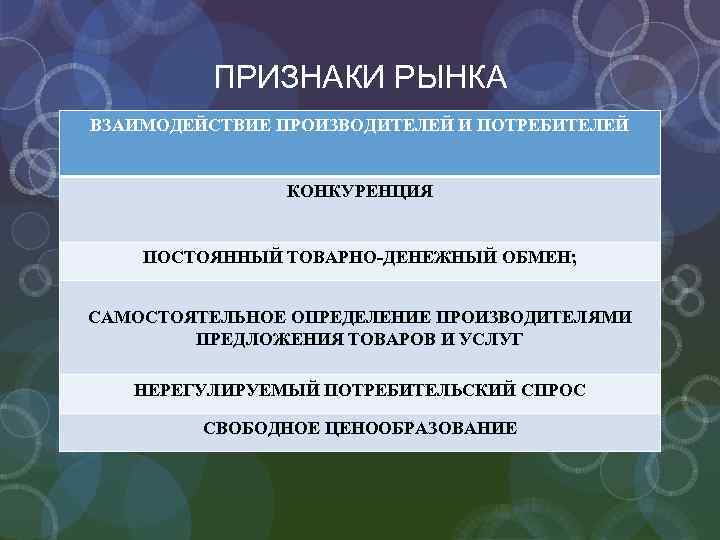 ПРИЗНАКИ РЫНКА

| ВЗАИМОДЕЙСТВИЕ ПРОИЗВОДИТЕЛЕЙ И ПОТРЕБИТЕЛЕЙ |
|---|
| КОНКУРЕНЦИЯ |
| ПОСТОЯННЫЙ ТОВАРНО-ДЕНЕЖНЫЙ ОБМЕН; |
| САМОСТОЯТЕЛЬНОЕ ОПРЕДЕЛЕНИЕ ПРОИЗВОДИТЕЛЯМИ ПРЕДЛОЖЕНИЯ ТОВАРОВ И УСЛУГ |
| НЕРЕГУЛИРУЕМЫЙ ПОТРЕБИТЕЛЬСКИЙ СПРОС |
| СВОБОДНОЕ ЦЕНООБРАЗОВАНИЕ |